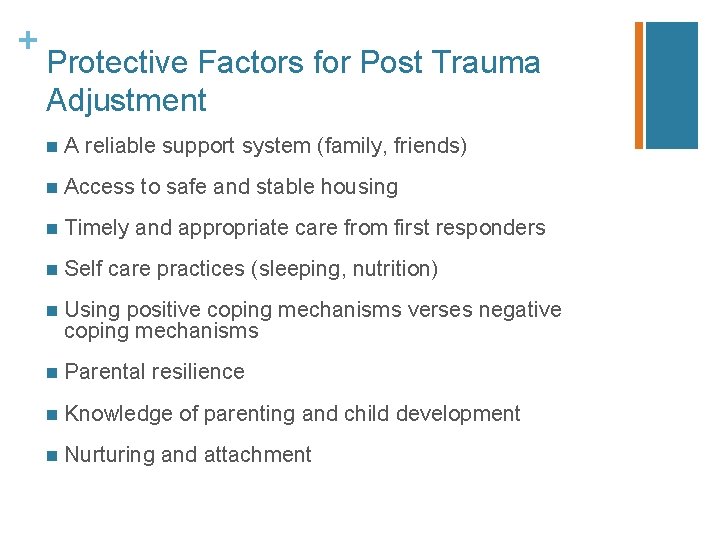 +
Protective Factors for Post Trauma Adjustment

- A reliable support system (family, friends)
- Access to safe and stable housing
- Timely and appropriate care from first responders
- Self care practices (sleeping, nutrition)
- Using positive coping mechanisms verses negative coping mechanisms
- Parental resilience
- Knowledge of parenting and child development
- Nurturing and attachment